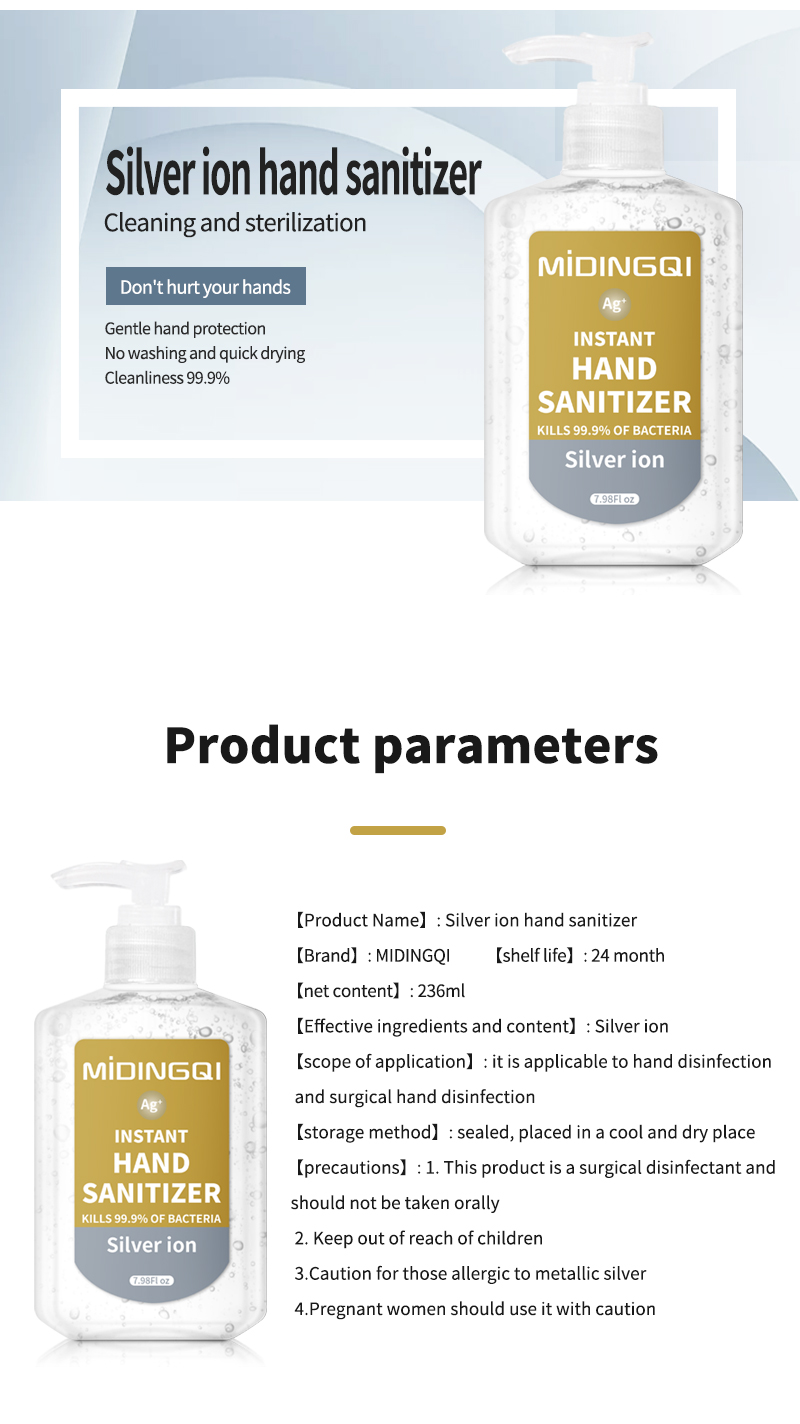 Silver ion hand sanitizer
Cleaning and sterilization

Don't hurt your hands

Gentle hand protection
No washing and quick drying
Cleanliness 99.9%

MIDINGQI
$Ag^+$
INSTANT
HAND
SANITIZER
KILLS 99.9% OF BACTERIA
Silver ion
7.98Fl oz

Product parameters

MIDINGQI
$Ag^+$
INSTANT
HAND
SANITIZER
KILLS 99.9% OF BACTERIA
Silver ion
7.98Fl oz

【Product Name】: Silver ion hand sanitizer
【Brand】: MIDINGQI 【shelf life】: 24 month
【net content】: 236ml
【Effective ingredients and content】: Silver ion
【scope of application】: it is applicable to hand disinfection and surgical hand disinfection
【storage method】: sealed, placed in a cool and dry place
【precautions】: 1. This product is a surgical disinfectant and should not be taken orally
2. Keep out of reach of children
3.Caution for those allergic to metallic silver
4.Pregnant women should use it with caution